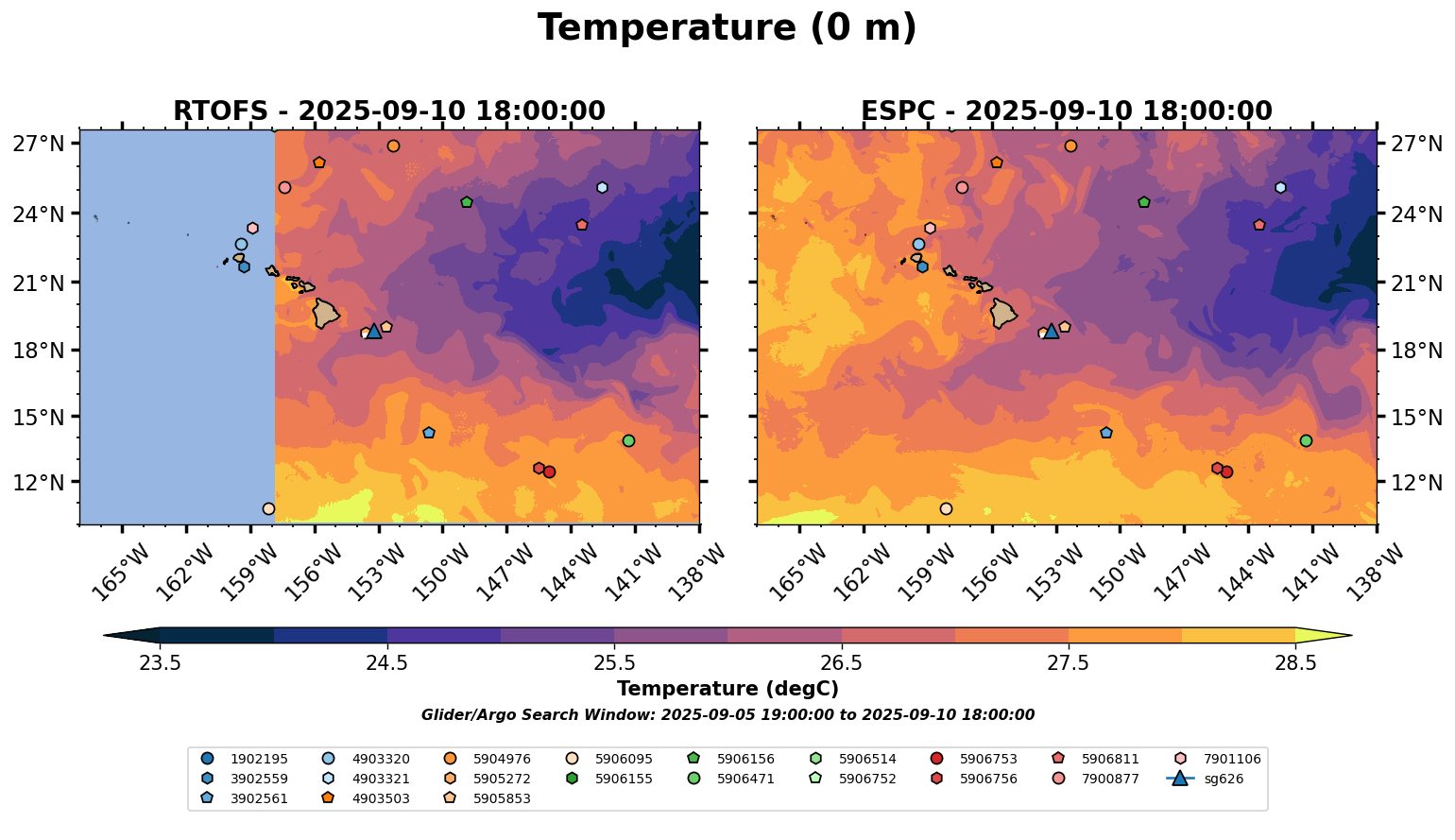 Temperature (0 m)

RTOFS - 2025-09-10 18:00:00

27°N
24°N
21°N
18°N
15°N
12°N

165°W 162°W 159°W 156°W 153°W 150°W 147°W 144°W 141°W 138°W

ESPC - 2025-09-10 18:00:00

27°N
24°N
21°N
18°N
15°N
12°N

165°W 162°W 159°W 156°W 153°W 150°W 147°W 144°W 141°W 138°W

23.5 24.5 25.5 26.5 27.5 28.5

Temperature (degC)

Glider/Argo Search Window: 2025-09-05 19:00:00 to 2025-09-10 18:00:00

1902195
3902559
3902561
4903320
4903321
4903503
5904976
5905272
5905853
5906095
5906155
5906156
5906471
5906514
5906752
5906753
5906756
5906811
7900877
7901106
sg626